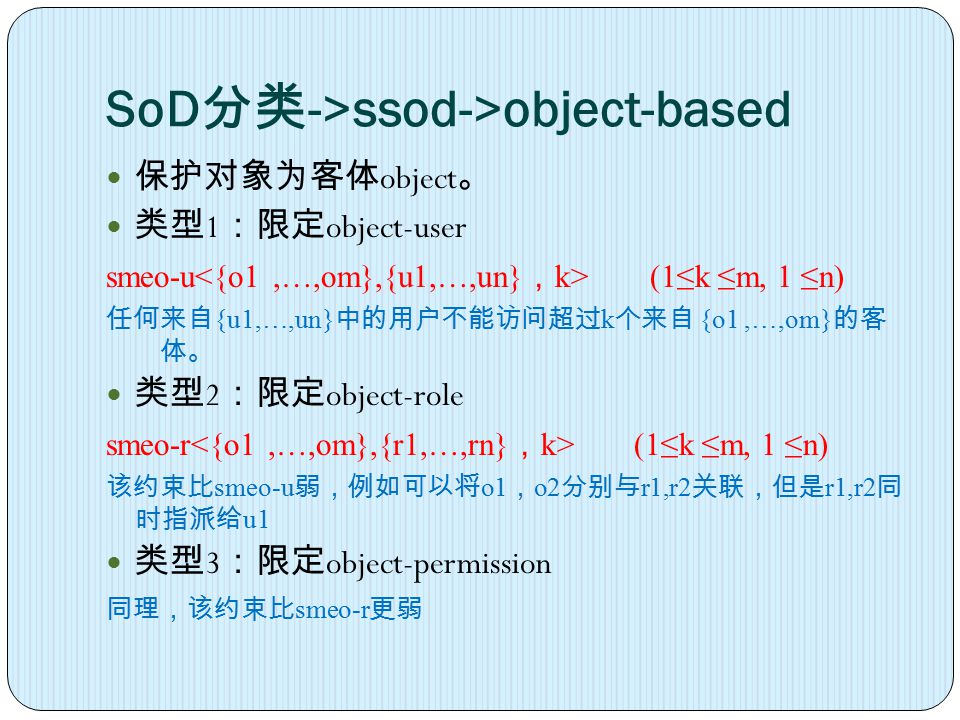 SoD分类->ssod->object-based

保护对象为客体object。

类型1：限定object-user

smeo-u<{o1 ,…,om},{u1,…,un}，k>　　(1≤k ≤m, 1 ≤n)

任何来自{u1,…,un}中的用户不能访问超过k个来自 {o1 ,…,om}的客体。

类型2：限定object-role

smeo-r<{o1 ,…,om},{r1,…,rn}，k>　　(1≤k ≤m, 1 ≤n)

该约束比smeo-u弱，例如可以将o1，o2分别与r1,r2关联，但是r1,r2同时指派给u1

类型3：限定object-permission

同理，该约束比smeo-r更弱